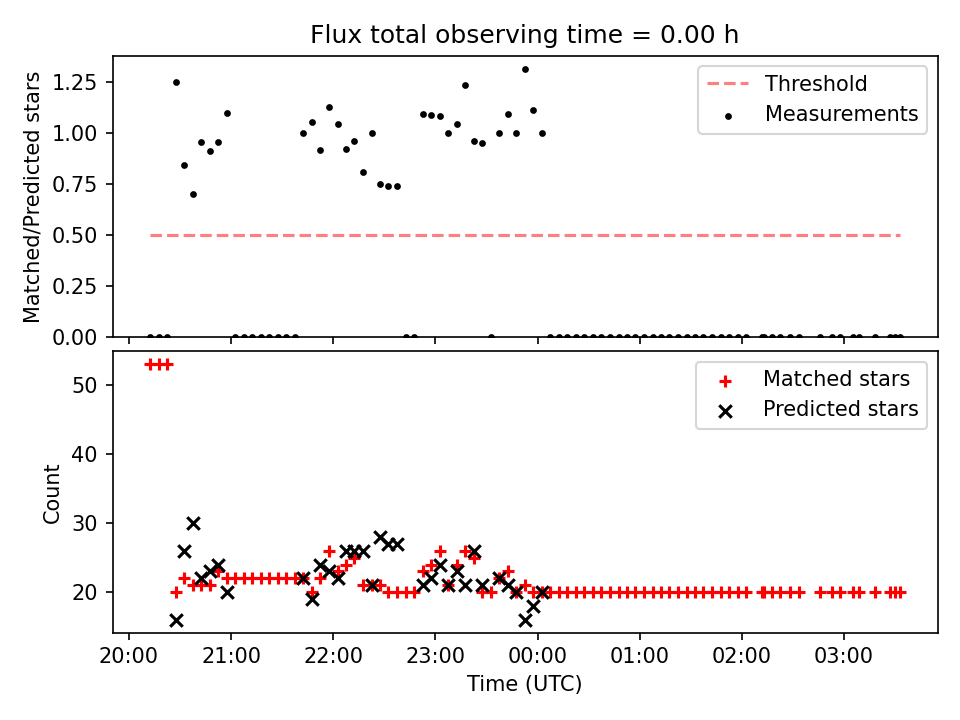 Flux total observing time = 0.00 h

Matched/Predicted stars

1.25
1.00
0.75
0.50
0.25
0.00

Threshold
Measurements

Count

50
40
30
20

Matched stars
Predicted stars

20:00
21:00
22:00
23:00
00:00
01:00
02:00
03:00

Time (UTC)